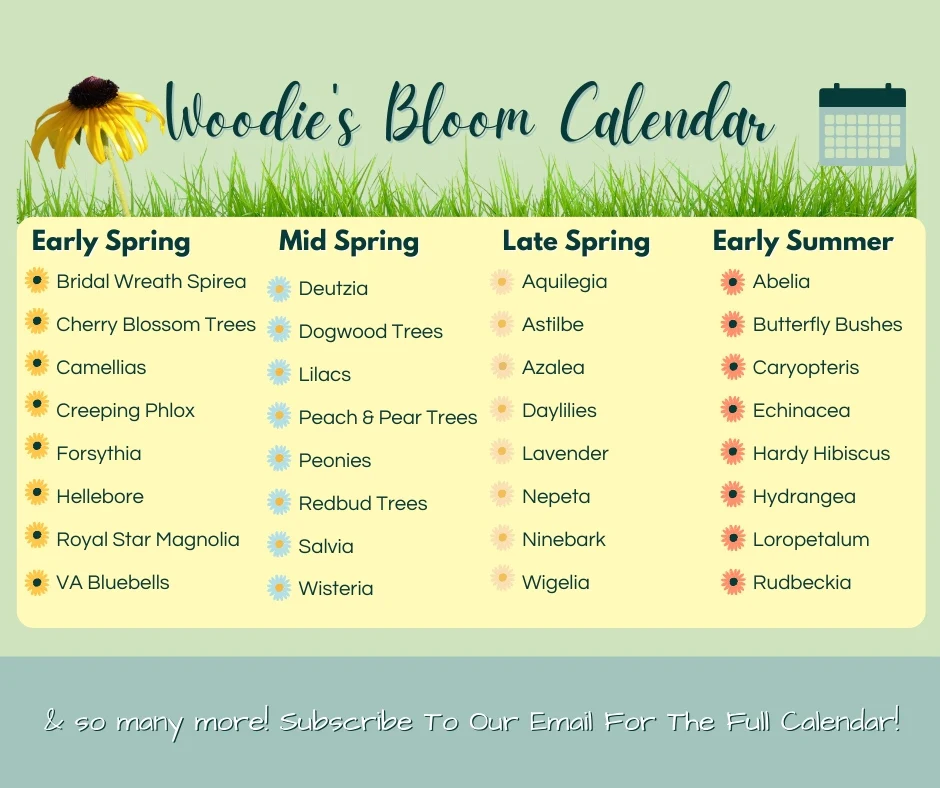 Woodie's Bloom Calendar

Early Spring
Bridal Wreath Spirea
Cherry Blossom Trees
Camellias
Creeping Phlox
Forsythia
Hellebore
Royal Star Magnolia
VA Bluebells

Mid Spring
Deutzia
Dogwood Trees
Lilacs
Peach & Pear Trees
Peonies
Redbud Trees
Salvia
Wisteria

Late Spring
Aquilegia
Astilbe
Azalea
Daylilies
Lavender
Nepeta
Ninebark
Wigelia

Early Summer
Abelia
Butterfly Bushes
Caryopteris
Echinacea
Hardy Hibiscus
Hydrangea
Loropetalum
Rudbeckia

& so many more! Subscribe To Our Email For The Full Calendar!